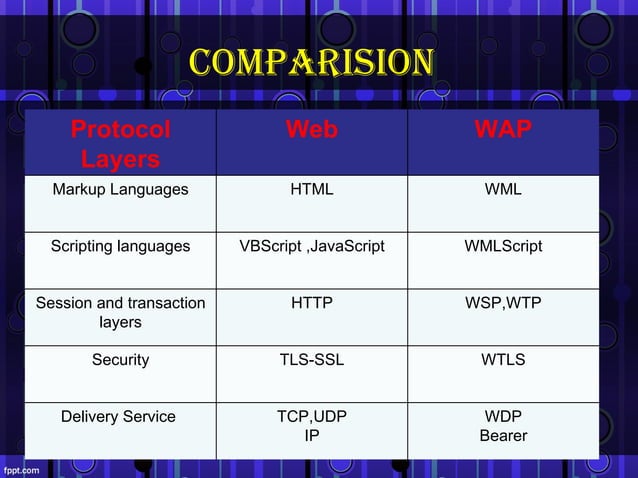 COMPARISION

| Protocol Layers | Web | WAP |
|---|---|---|
| Markup Languages | HTML | WML |
| Scripting languages | VBScript ,JavaScript | WMLScript |
| Session and transaction layers | HTTP | WSP,WTP |
| Security | TLS-SSL | WTLS |
| Delivery Service | TCP,UDP IP | WDP Bearer |

fppt.com